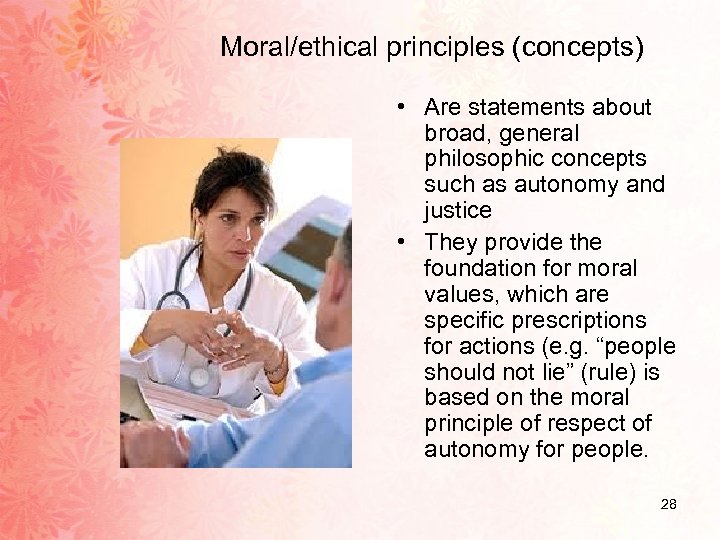 Moral/ethical principles (concepts)

• Are statements about broad, general philosophic concepts such as autonomy and justice

• They provide the foundation for moral values, which are specific prescriptions for actions (e.g. “people should not lie” (rule) is based on the moral principle of respect of autonomy for people.

28